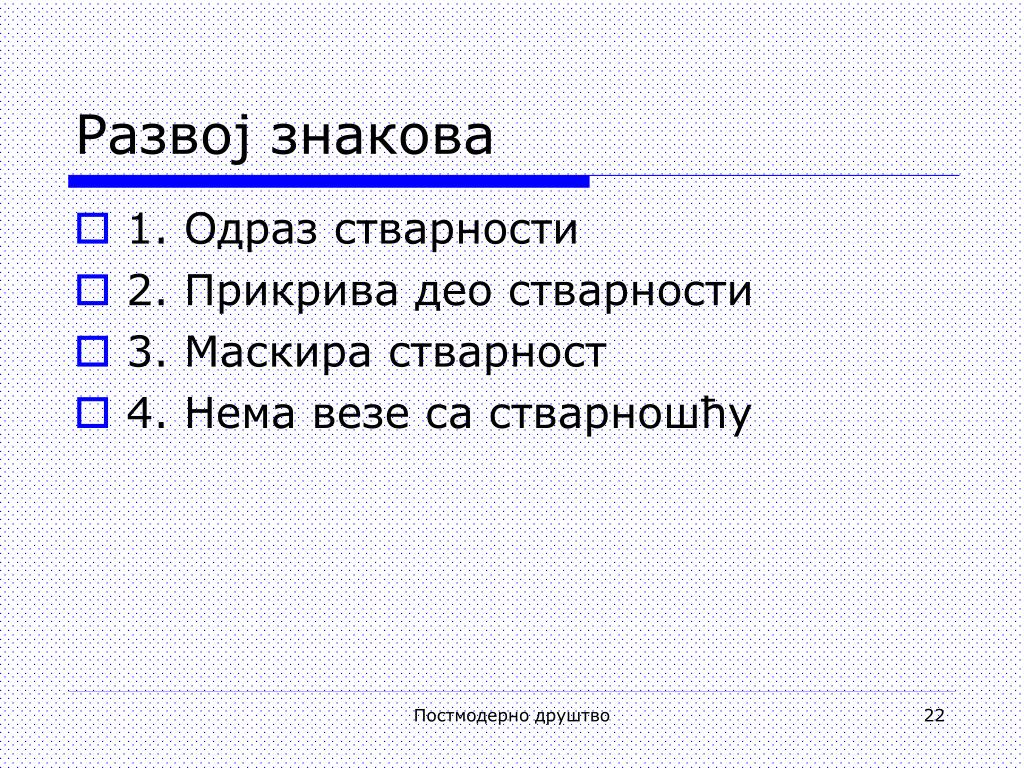 Развој знакова

1. Одраз стварности
2. Прикрива део стварности
3. Маскира стварност
4. Нема везе са стварношћу

Постмодерно друштво

22